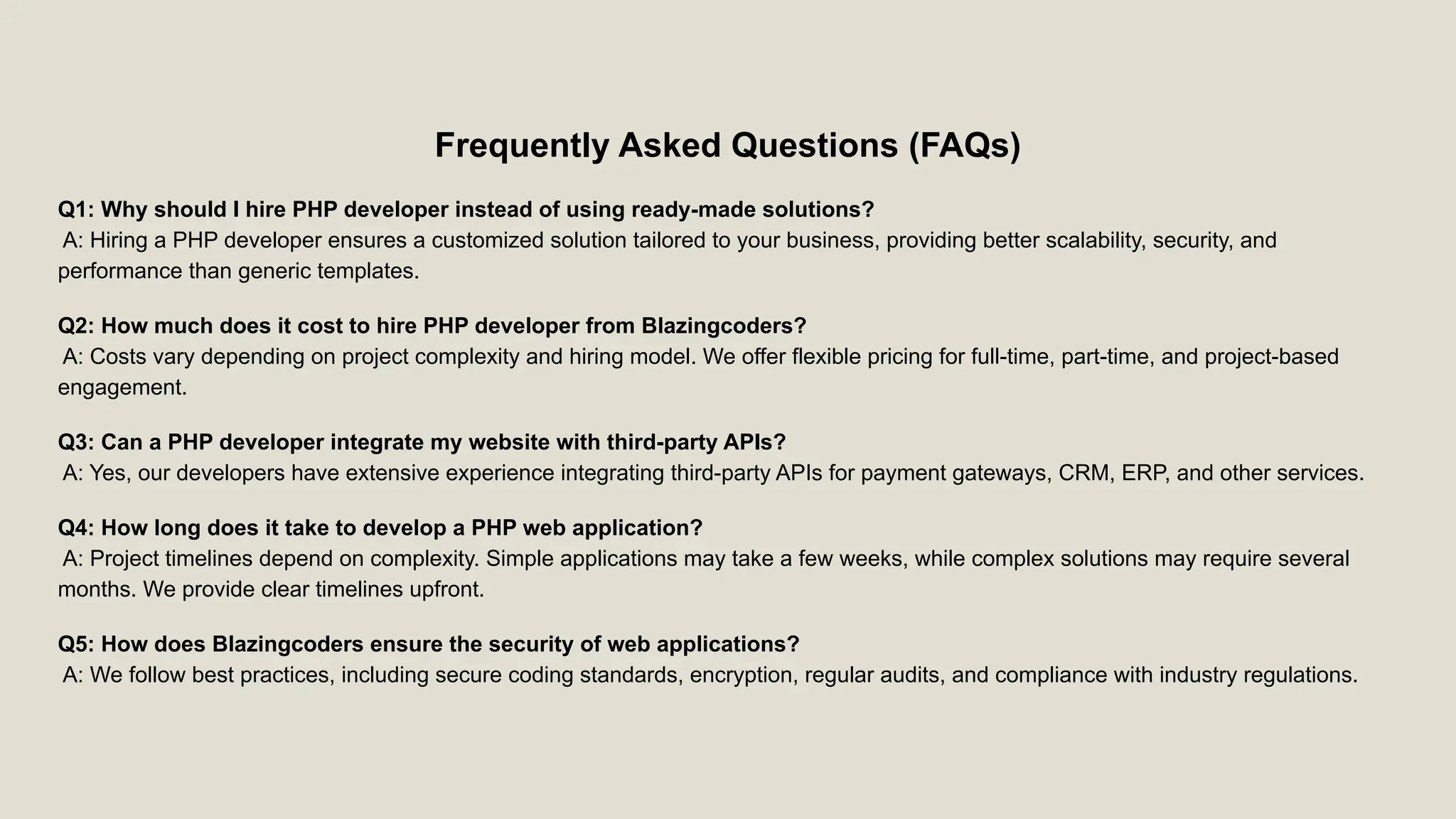 Frequently Asked Questions (FAQs)

Q1: Why should I hire PHP developer instead of using ready-made solutions?
A: Hiring a PHP developer ensures a customized solution tailored to your business, providing better scalability, security, and performance than generic templates.

Q2: How much does it cost to hire PHP developer from Blazingcoders?
A: Costs vary depending on project complexity and hiring model. We offer flexible pricing for full-time, part-time, and project-based engagement.

Q3: Can a PHP developer integrate my website with third-party APIs?
A: Yes, our developers have extensive experience integrating third-party APIs for payment gateways, CRM, ERP, and other services.

Q4: How long does it take to develop a PHP web application?
A: Project timelines depend on complexity. Simple applications may take a few weeks, while complex solutions may require several months. We provide clear timelines upfront.

Q5: How does Blazingcoders ensure the security of web applications?
A: We follow best practices, including secure coding standards, encryption, regular audits, and compliance with industry regulations.